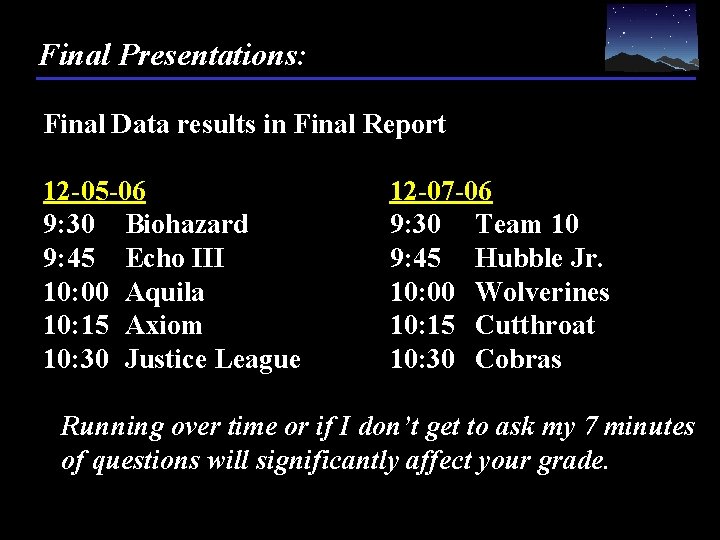 Final Presentations:

Final Data results in Final Report

12-05-06
9:30 Biohazard
9:45 Echo III
10:00 Aquila
10:15 Axiom
10:30 Justice League

12-07-06
9:30 Team 10
9:45 Hubble Jr.
10:00 Wolverines
10:15 Cutthroat
10:30 Cobras

Running over time or if I don't get to ask my 7 minutes of questions will significantly affect your grade.